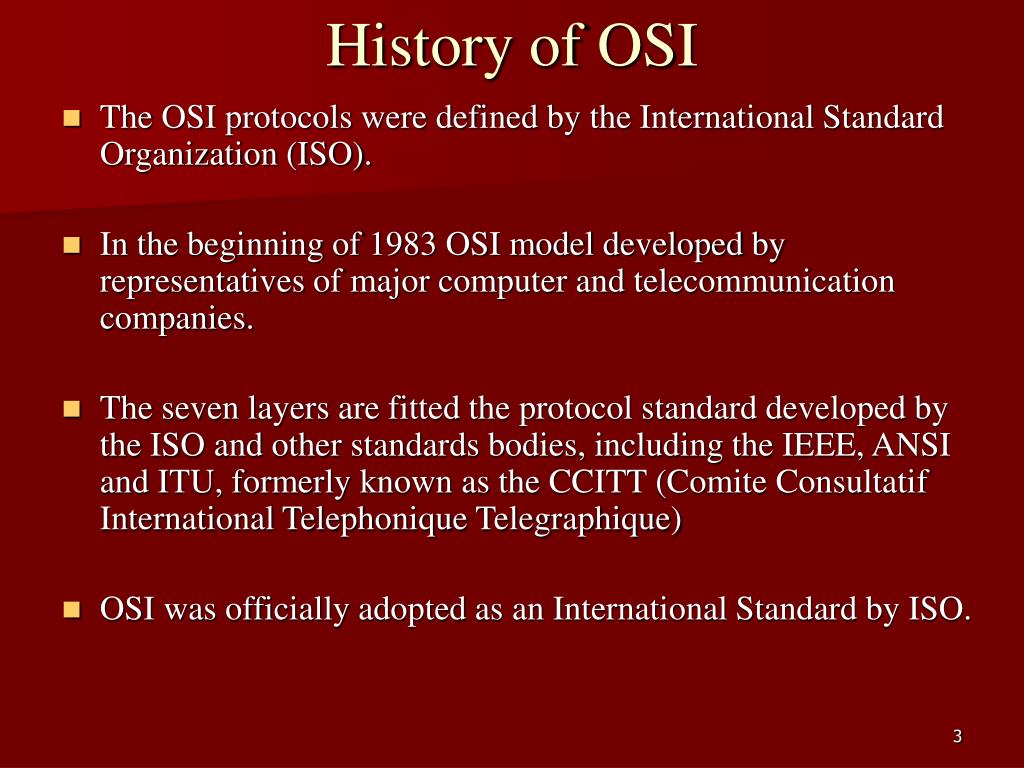 History of OSI

- The OSI protocols were defined by the International Standard Organization (ISO).

- In the beginning of 1983 OSI model developed by representatives of major computer and telecommunication companies.

- The seven layers are fitted the protocol standard developed by the ISO and other standards bodies, including the IEEE, ANSI and ITU, formerly known as the CCITT (Comite Consultatif International Telephonique Telegraphique)

- OSI was officially adopted as an International Standard by ISO.

3